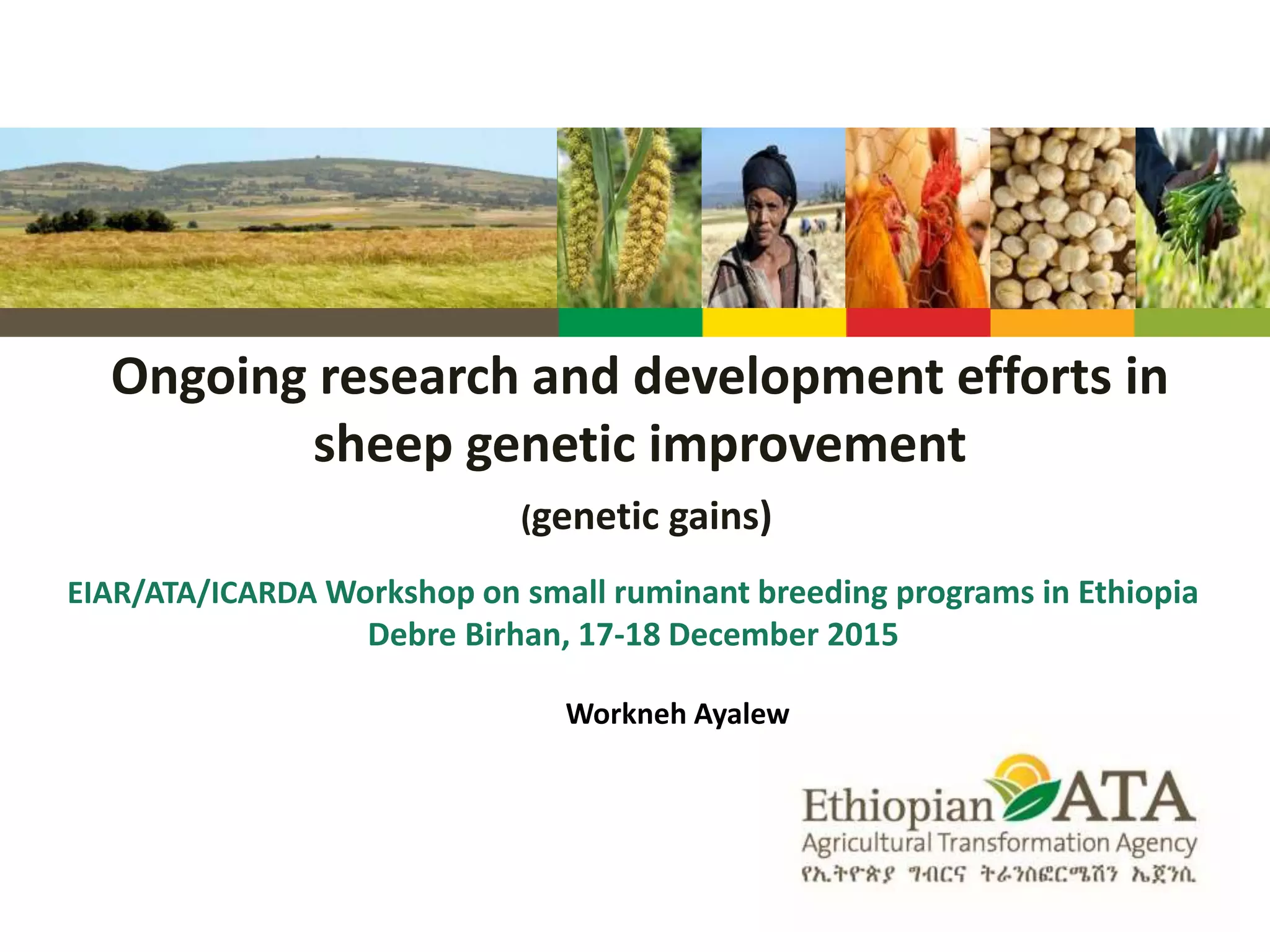 Ongoing research and development efforts in sheep genetic improvement

(genetic gains)

EIAR/ATA/ICARDA Workshop on small ruminant breeding programs in Ethiopia
Debre Birhan, 17-18 December 2015

Workneh Ayalew

Ethiopian ATA
Agricultural Transformation Agency
የኢትዮጵያ ግብርና ትራንስፎርሜሽን ኤጀንሲ